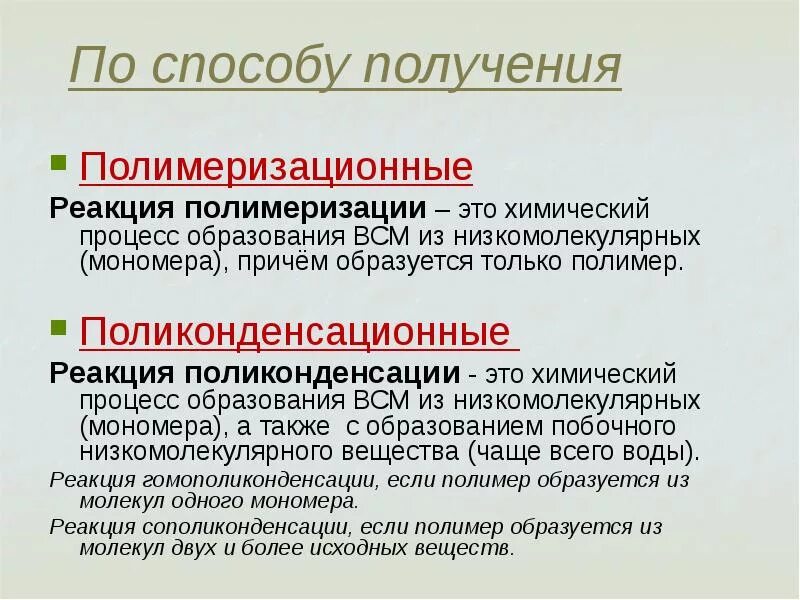 По способу получения

Полимеризационные

Реакция полимеризации – это химический процесс образования ВСМ из низкомолекулярных (мономера), причём образуется только полимер.

Поликонденсационные

Реакция поликонденсации - это химический процесс образования ВСМ из низкомолекулярных (мономера), а также с образованием побочного низкомолекулярного вещества (чаще всего воды).

Реакция гомополиконденсации, если полимер образуется из молекул одного мономера.

Реакция сополиконденсации, если полимер образуется из молекул двух и более исходных веществ.